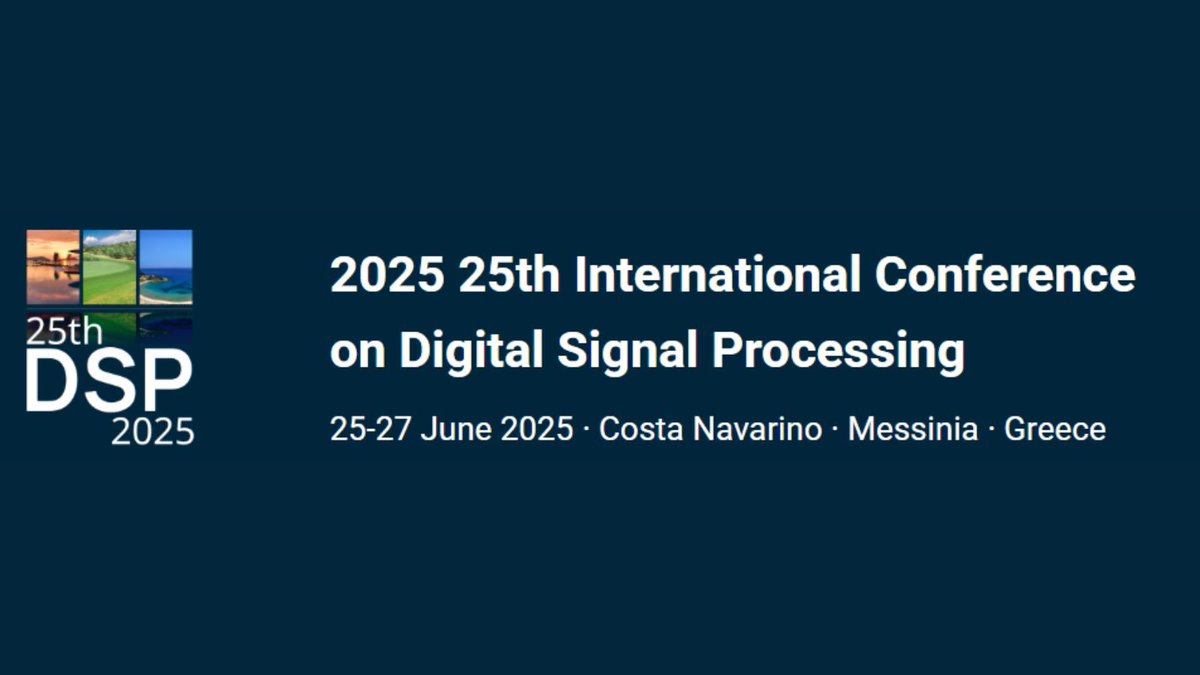 25th
DSP
2025

2025 25th International Conference on Digital Signal Processing

25-27 June 2025 · Costa Navarino · Messinia · Greece